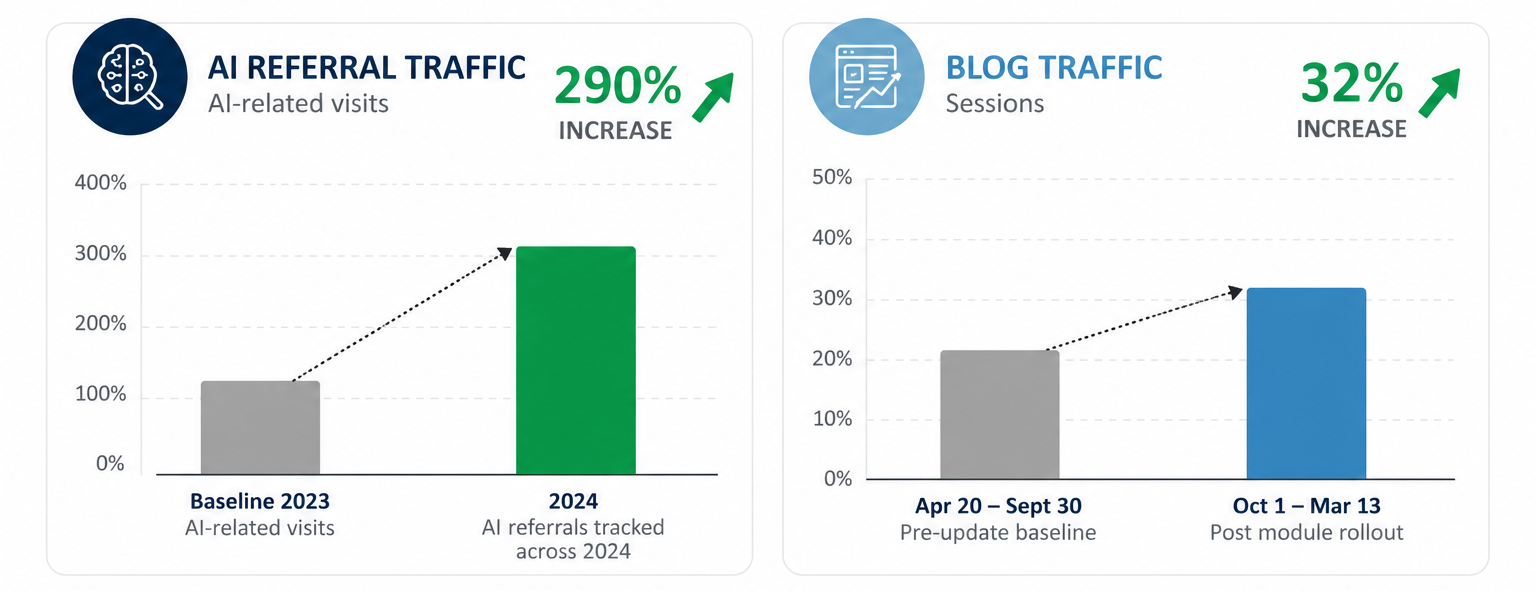 AI REFERRAL TRAFFIC
AI-related visits

290%
INCREASE

400%
300%
200%
100%
0%

Baseline 2023
AI-related visits

2024
AI referrals tracked across 2024

BLOG TRAFFIC
Sessions

32%
INCREASE

50%
40%
30%
20%
10%
0%

Apr 20 – Sept 30
Pre-update baseline

Oct 1 – Mar 13
Post module rollout